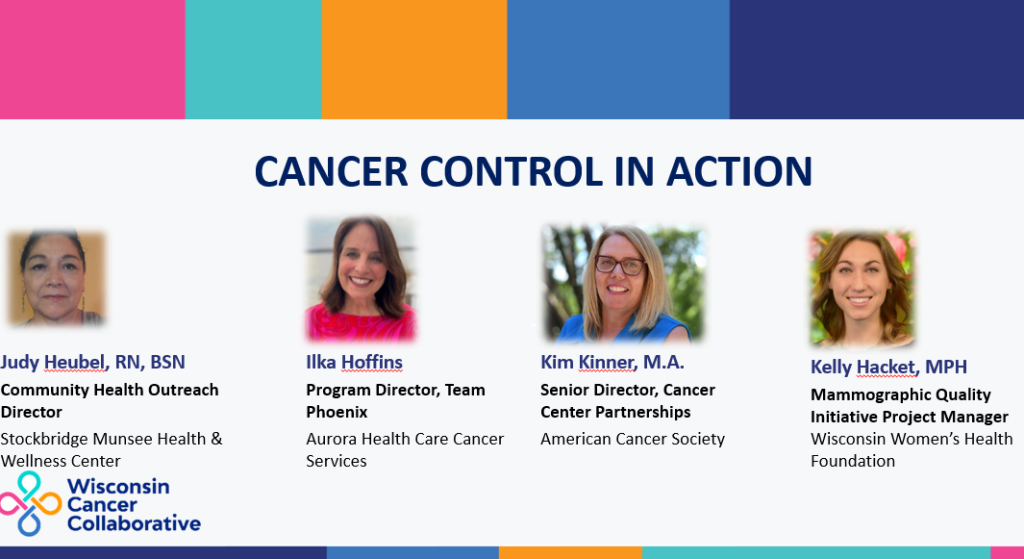 CANCER CONTROL IN ACTION

Judy Heubel, RN, BSN
Community Health Outreach Director
Stockbridge Munsee Health & Wellness Center

Ilka Hoffins
Program Director, Team Phoenix
Aurora Health Care Cancer Services

Kim Kinner, M.A.
Senior Director, Cancer Center Partnerships
American Cancer Society

Kelly Hacket, MPH
Mammographic Quality Initiative Project Manager
Wisconsin Women's Health Foundation

Wisconsin Cancer Collaborative